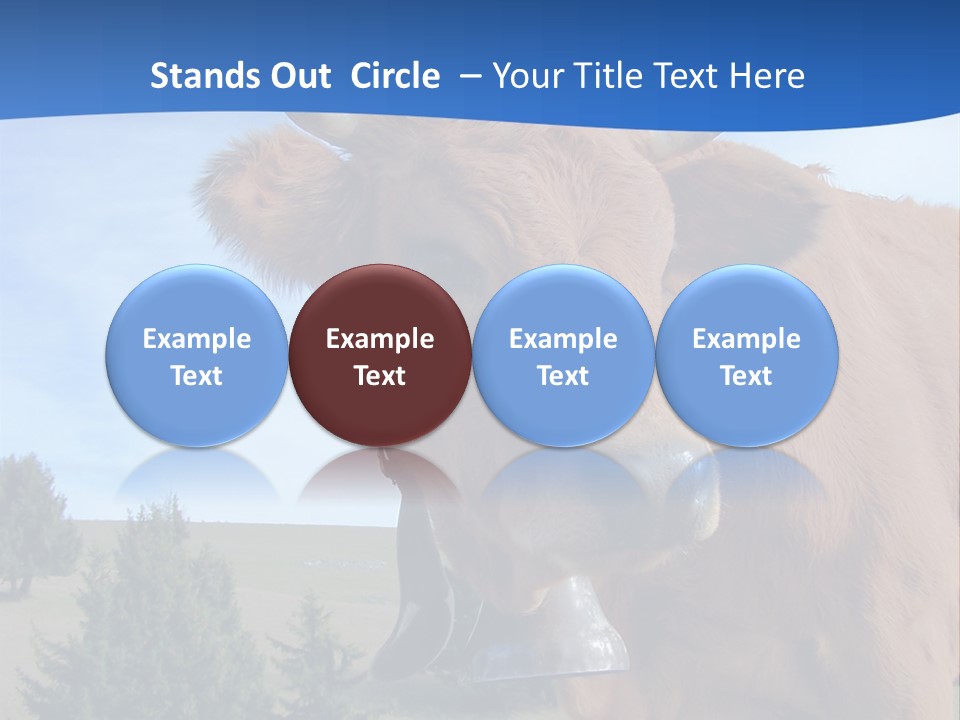 Stands Out Circle – Your Title Text Here

Example Text

Example Text

Example Text

Example Text